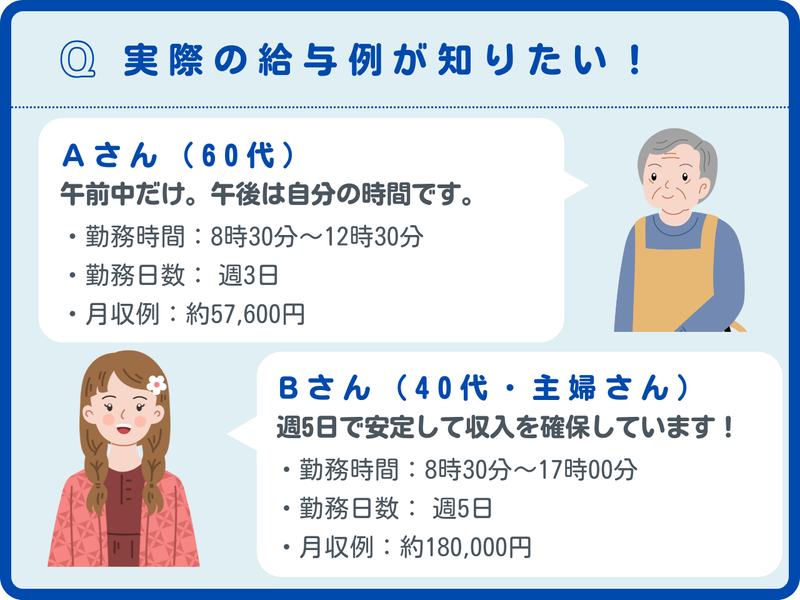 Q 実際の給与例が知りたい！

Aさん（60代）
午前中だけ。午後は自分の時間です。
・勤務時間：8時30分～12時30分
・勤務日数： 週3日
・月収例：約57,600円

Bさん（40代・主婦さん）
週5日で安定して収入を確保しています！
・勤務時間：8時30分～17時00分
・勤務日数： 週5日
・月収例：約180,000円